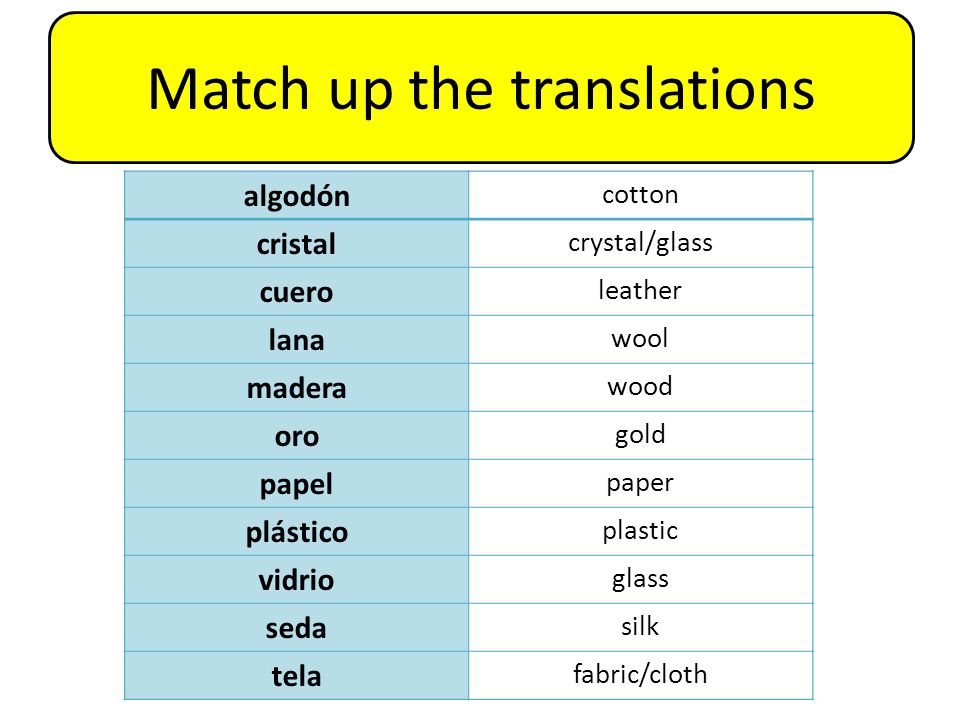 Match up the translations

| algodón | cotton |
|---|---|
| cristal | crystal/glass |
| cuero | leather |
| lana | wool |
| madera | wood |
| oro | gold |
| papel | paper |
| plástico | plastic |
| vidrio | glass |
| seda | silk |
| tela | fabric/cloth |